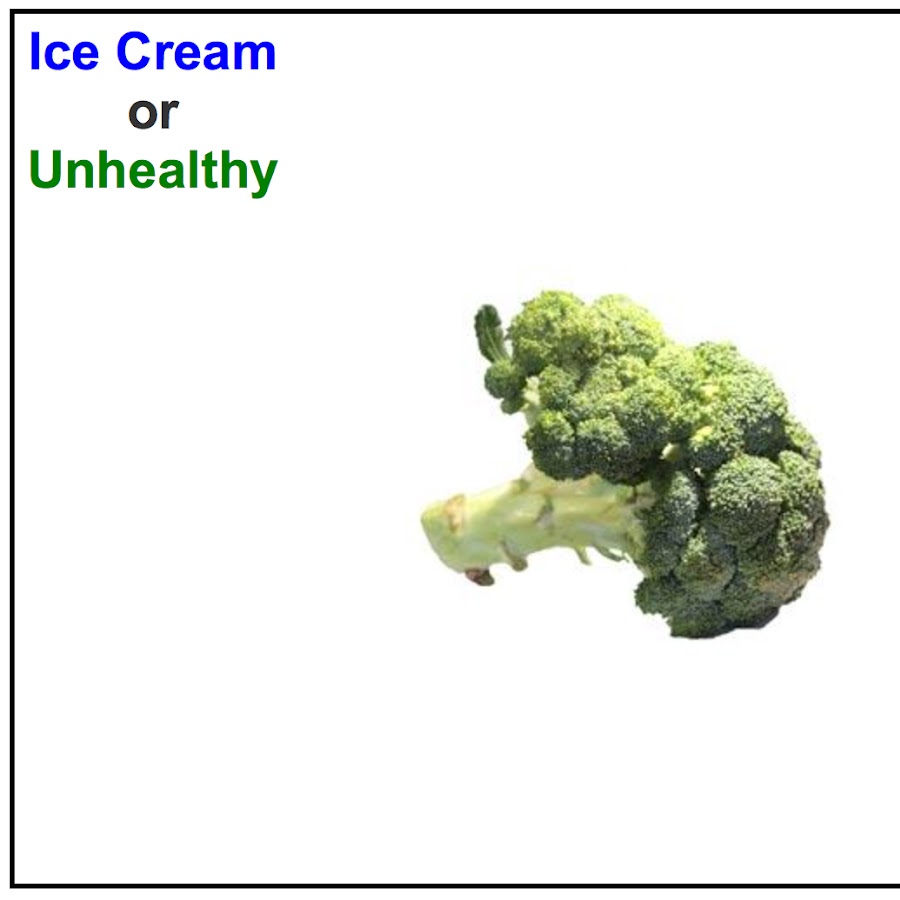 Ice Cream
or
Unhealthy